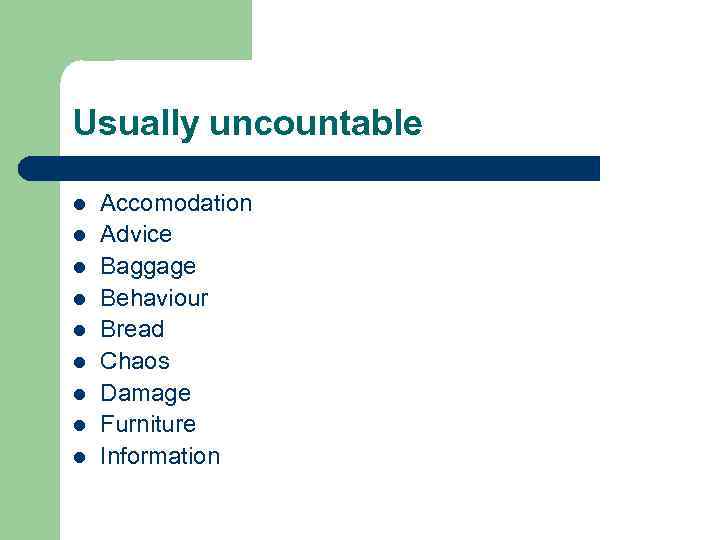 Usually uncountable

- Accomodation
- Advice
- Baggage
- Behaviour
- Bread
- Chaos
- Damage
- Furniture
- Information